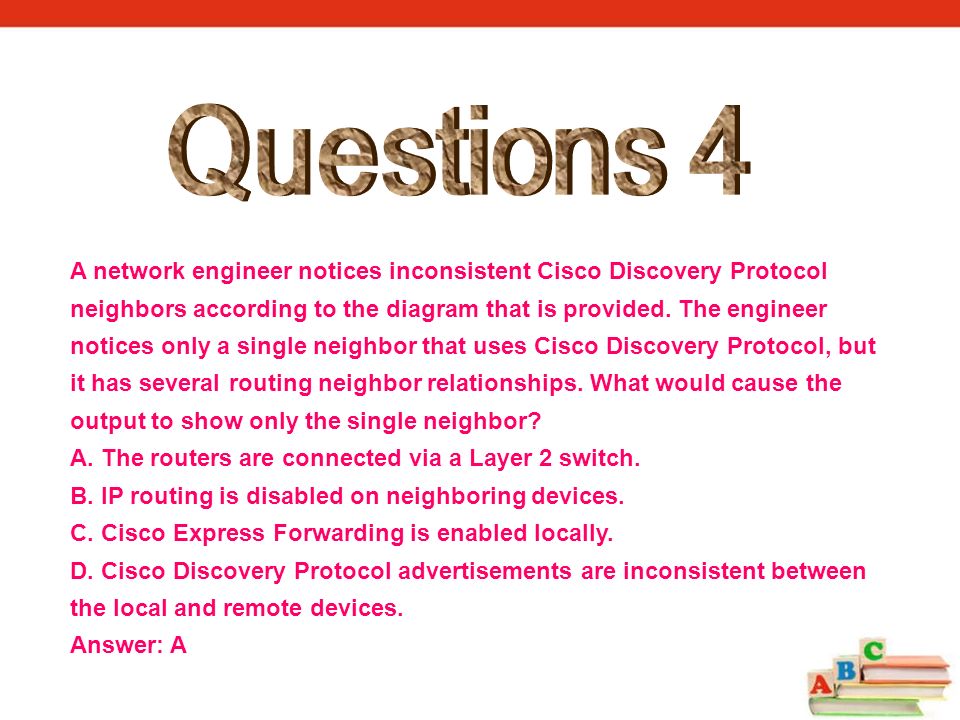 Questions 4

A network engineer notices inconsistent Cisco Discovery Protocol neighbors according to the diagram that is provided. The engineer notices only a single neighbor that uses Cisco Discovery Protocol, but it has several routing neighbor relationships. What would cause the output to show only the single neighbor?
A. The routers are connected via a Layer 2 switch.
B. IP routing is disabled on neighboring devices.
C. Cisco Express Forwarding is enabled locally.
D. Cisco Discovery Protocol advertisements are inconsistent between the local and remote devices.
Answer: A

A B C